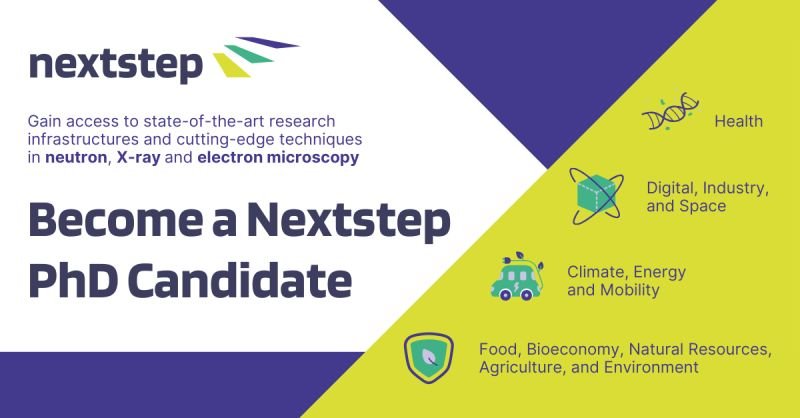 nextstep

Gain access to state-of-the-art research infrastructures and cutting-edge techniques in neutron, X-ray and electron microscopy

Become a Nextstep PhD Candidate

Health

Digital, Industry, and Space

Climate, Energy and Mobility

Food, Bioeconomy, Natural Resources, Agriculture, and Environment